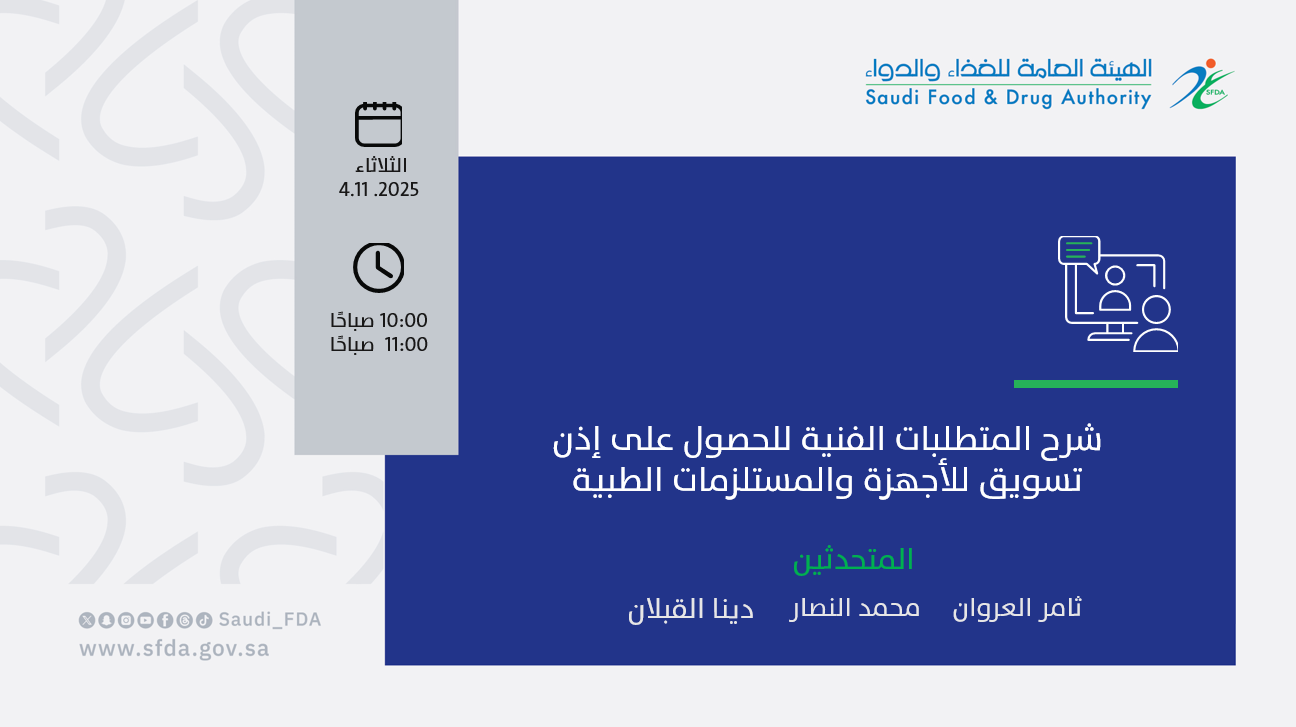 الهيئة العامة للغذاء والدواء
Saudi Food & Drug Authority
SFDA

الثلاثاء
4.11 .2025

10:00 صباحًا
11:00 صباحًا

شرح المتطلبات الفنية للحصول على إذن تسويق للأجهزة والمستلزمات الطبية

المتحدثين

ثامر العروان محمد النصار دينا القبلان

Saudi_FDA
www.sfda.gov.sa